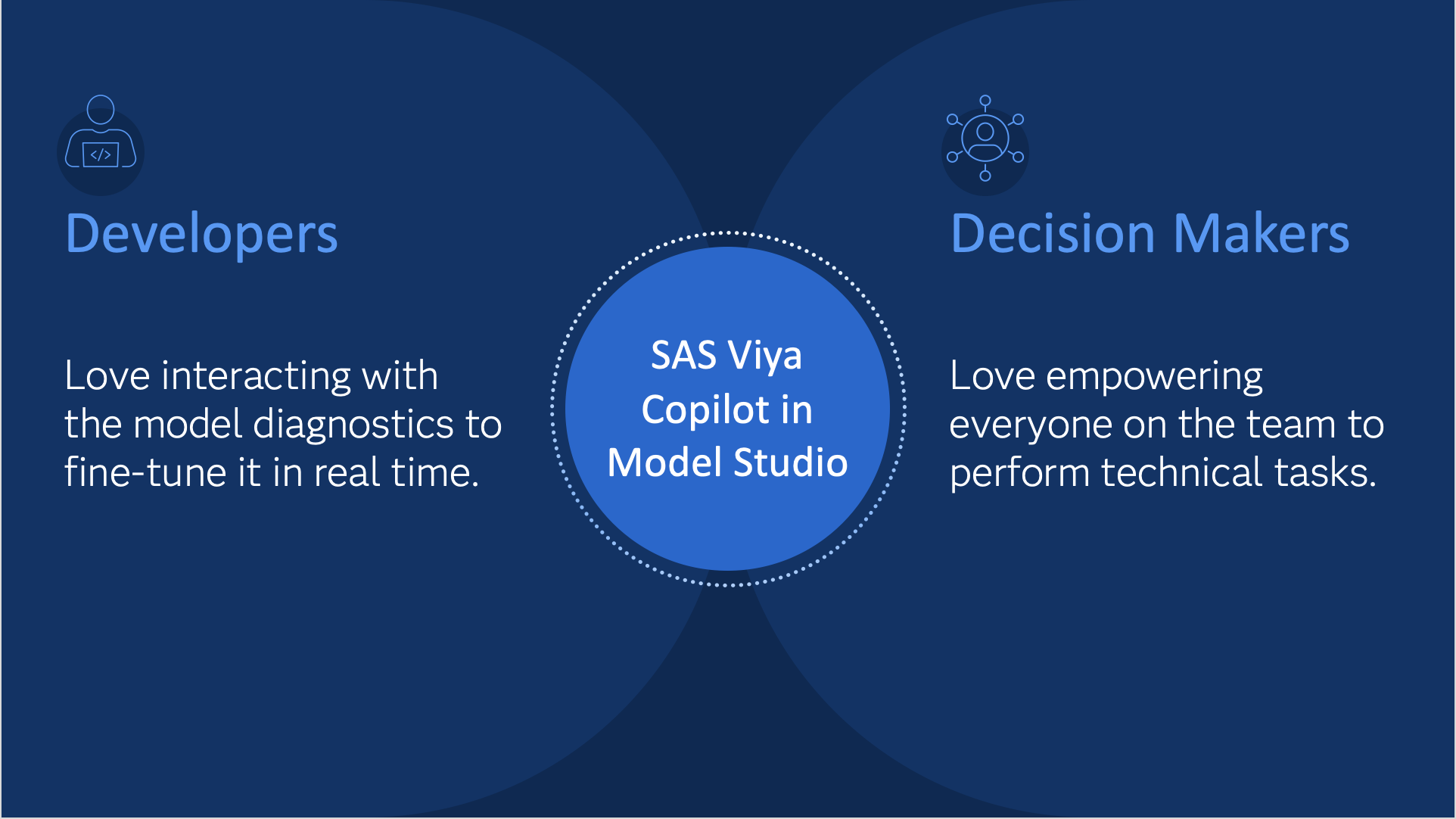 </>

Developers

Love interacting with the model diagnostics to fine-tune it in real time.

SAS Viya Copilot in Model Studio

Decision Makers

Love empowering everyone on the team to perform technical tasks.